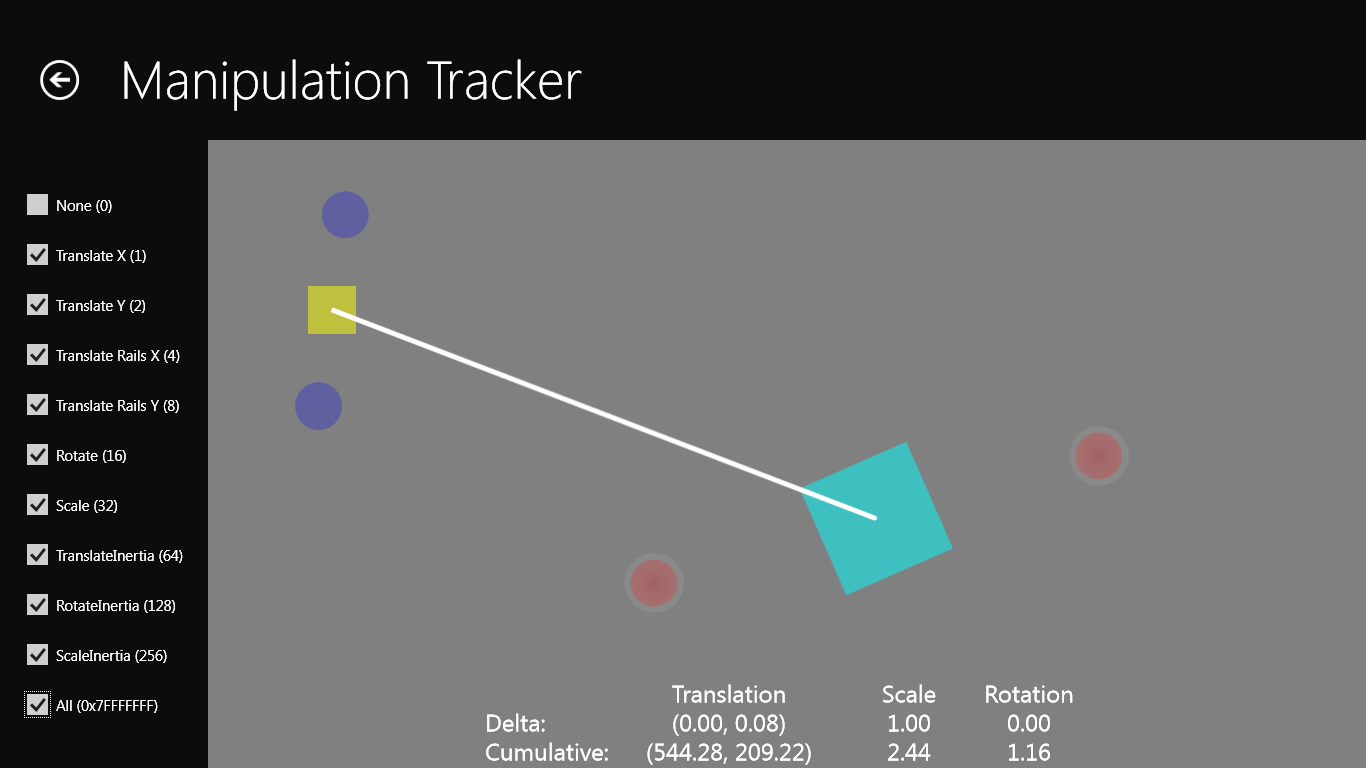 Manipulation Tracker

None (0)
Translate X (1)
Translate Y (2)
Translate Rails X (4)
Translate Rails Y (8)
Rotate (16)
Scale (32)
TranslateInertia (64)
RotateInertia (128)
ScaleInertia (256)
All (0x7FFFFFFF)

| | Translation | Scale | Rotation |
|---|---|---|---|
| Delta: | (0.00, 0.08) | 1.00 | 0.00 |
| Cumulative: | (544.28, 209.22) | 2.44 | 1.16 |